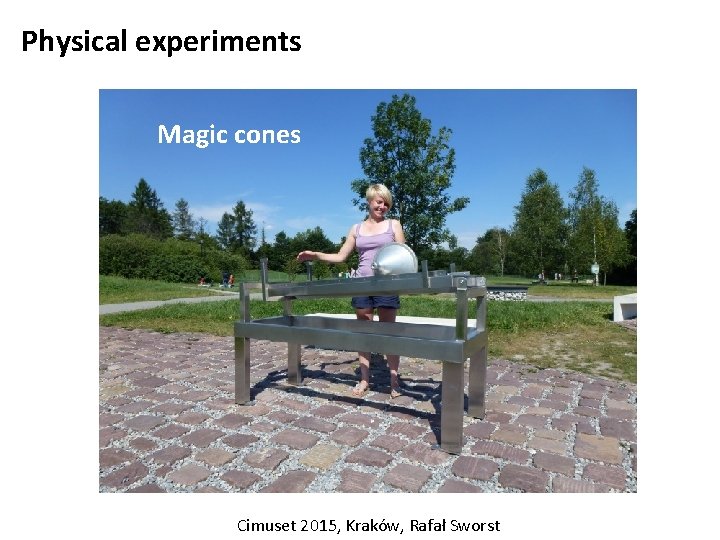 Physical experiments

Magic cones

Cimuset 2015, Kraków, Rafał Sworst